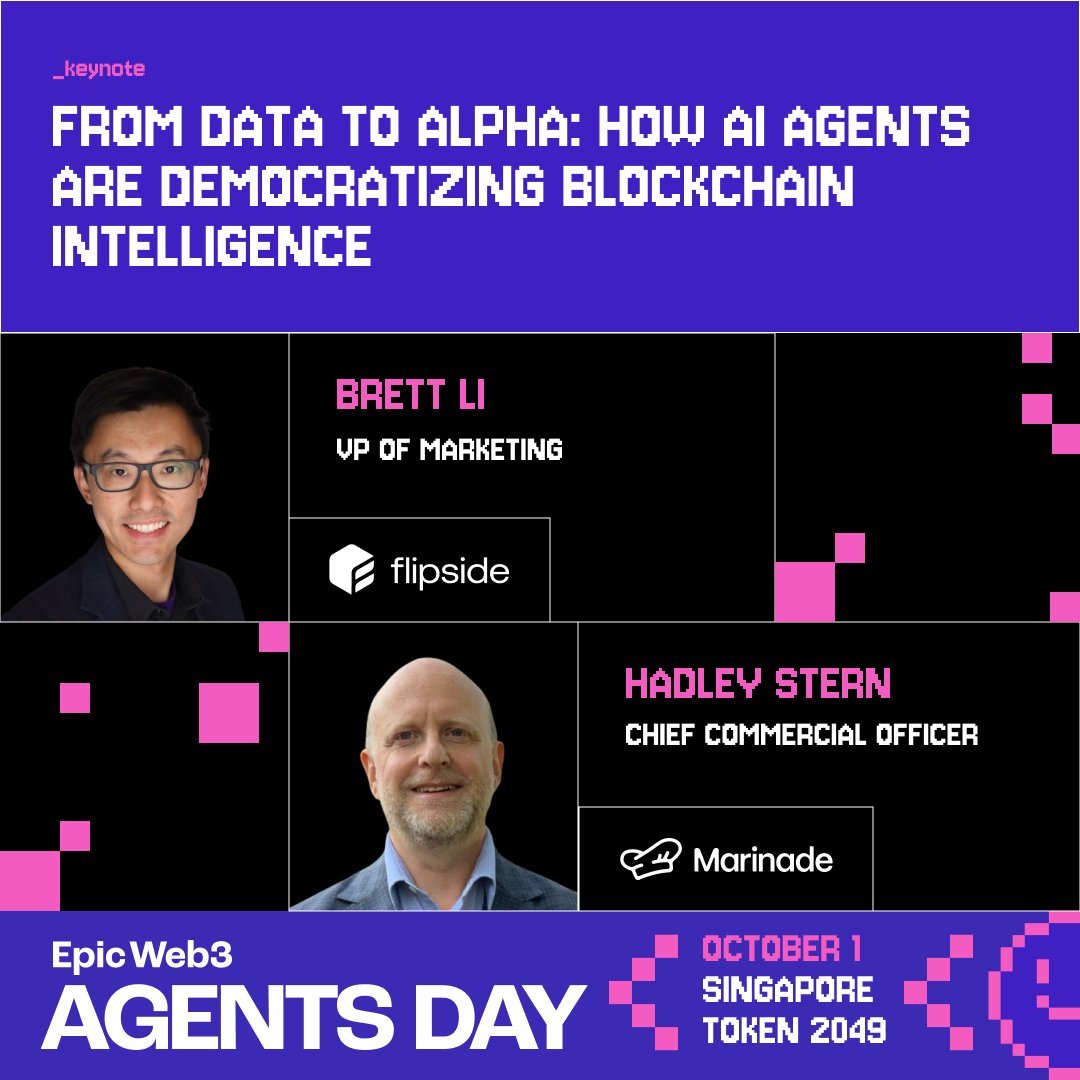 _keynote

FROM DATA TO ALPHA: HOW AI AGENTS ARE DEMOCRATIZING BLOCKCHAIN INTELLIGENCE

BRETT LI
VP OF MARKETING

flipside

HADLEY STERN
CHIEF COMMERCIAL OFFICER

Marinade

Epic Web3
AGENTS DAY

OCTOBER 1
SINGAPORE
TOKEN 2049